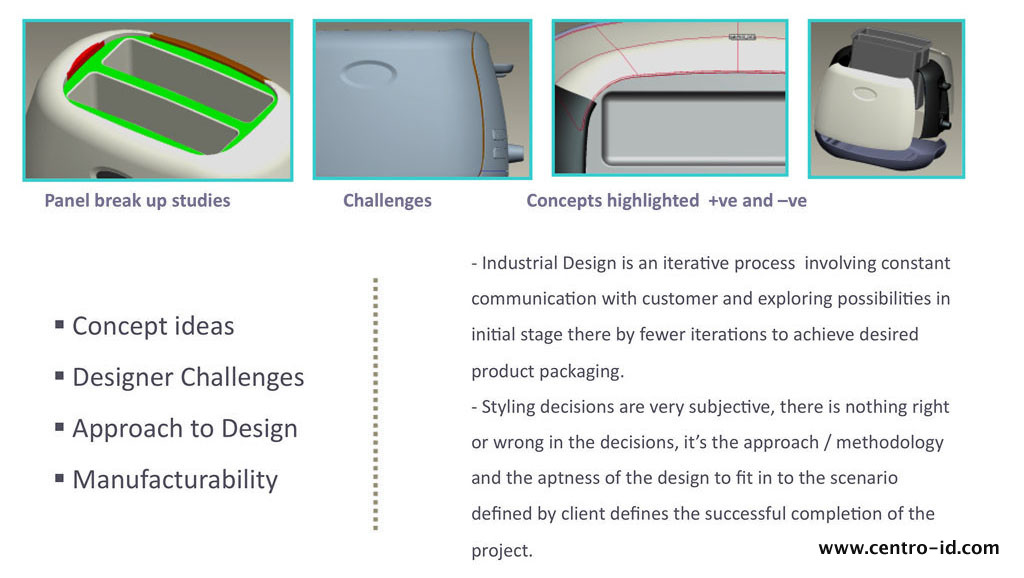 Panel break up studies

Challenges

Concepts highlighted +ve and –ve

▪ Concept ideas
▪ Designer Challenges
▪ Approach to Design
▪ Manufacturability

- Industrial Design is an iterative process involving constant communication with customer and exploring possibilities in initial stage there by fewer iterations to achieve desired product packaging.
- Styling decisions are very subjective, there is nothing right or wrong in the decisions, it's the approach / methodology and the aptness of the design to fit in to the scenario defined by client defines the successful completion of the project.

www.centro-id.com